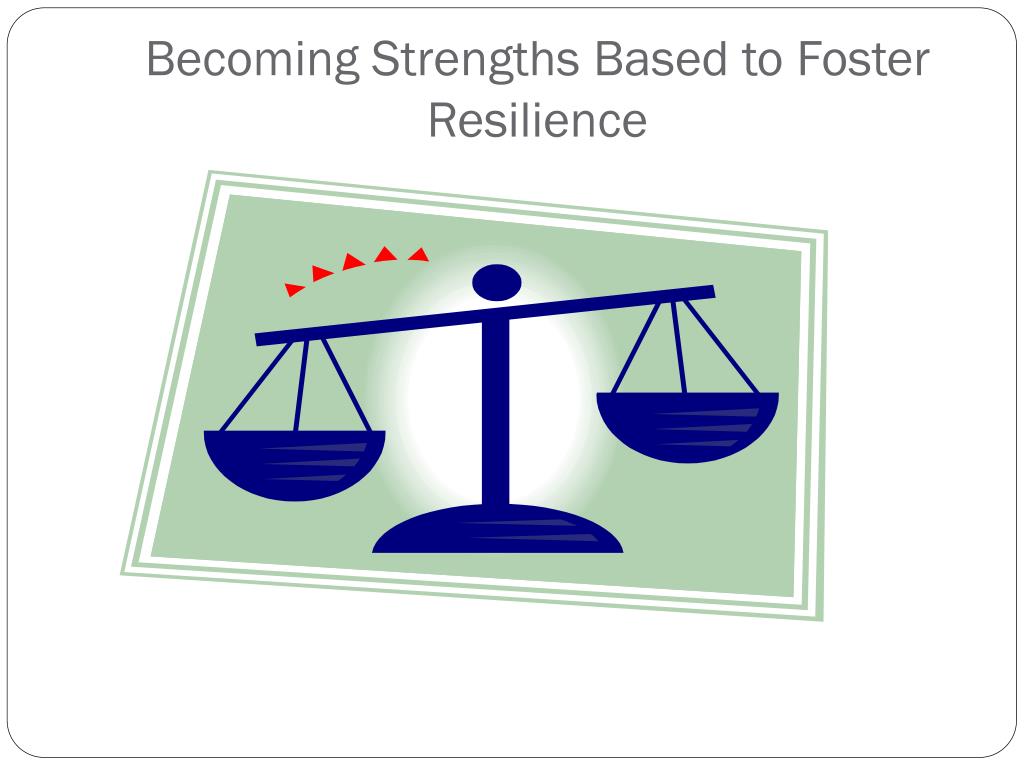 Becoming Strengths Based to Foster Resilience